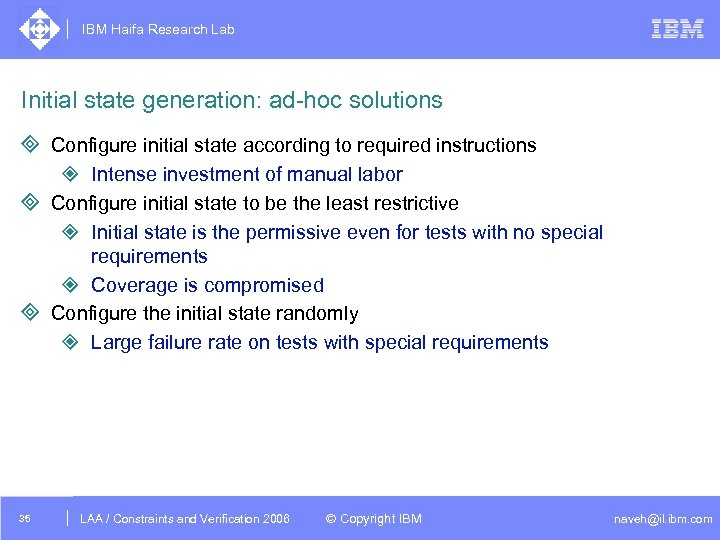 IBM Haifa Research Lab

IBM

Initial state generation: ad-hoc solutions

Configure initial state according to required instructions

Intense investment of manual labor

Configure initial state to be the least restrictive

Initial state is the permissive even for tests with no special requirements

Coverage is compromised

Configure the initial state randomly

Large failure rate on tests with special requirements

35

LAA / Constraints and Verification 2006

© Copyright IBM

naveh@il.ibm.com